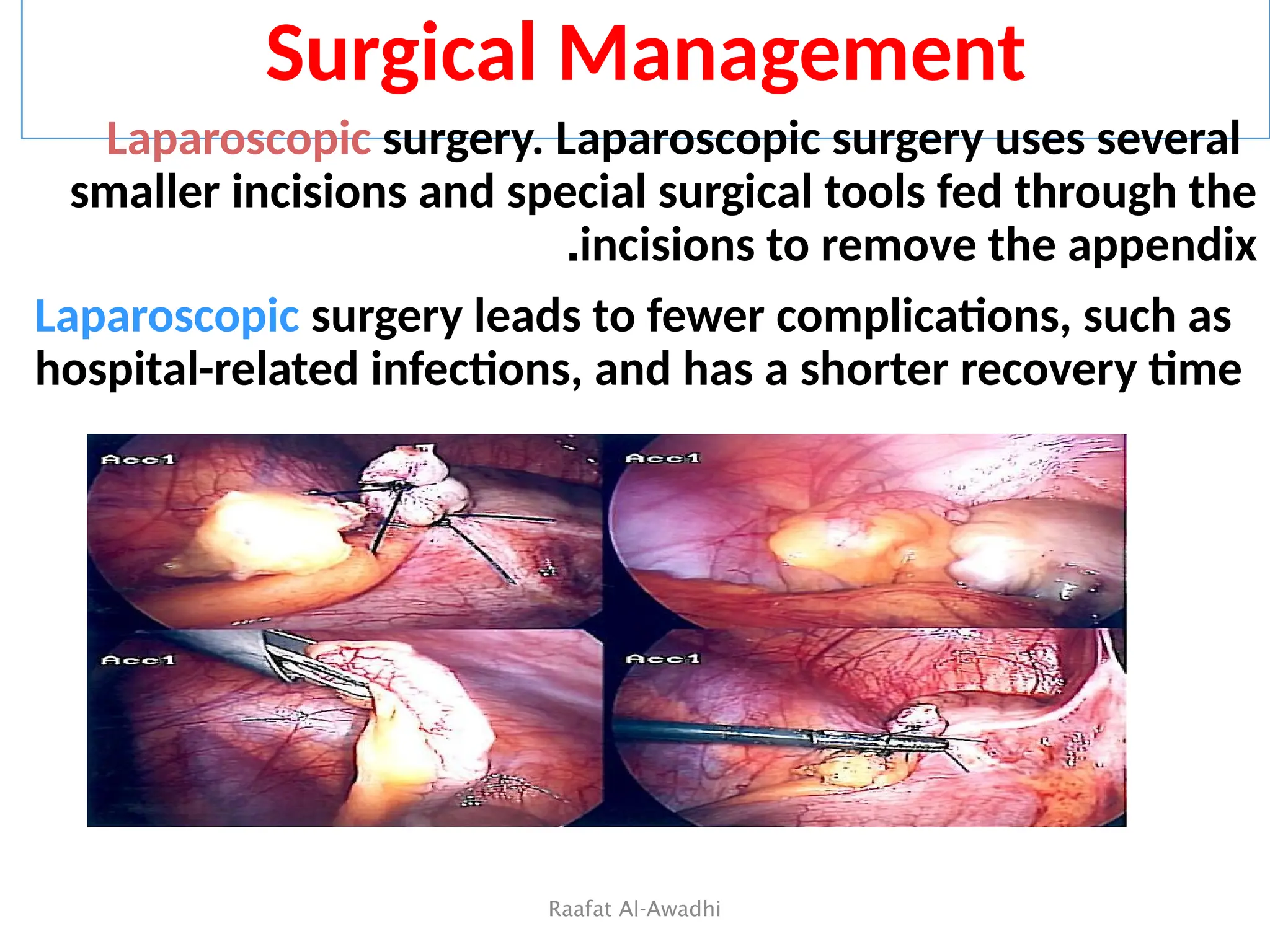 Surgical Management

Laparoscopic surgery. Laparoscopic surgery uses several smaller incisions and special surgical tools fed through the .incisions to remove the appendix

Laparoscopic surgery leads to fewer complications, such as hospital-related infections, and has a shorter recovery time

Acc1

Acc1

Acc1

Acc1

Raafat Al-Awadhi